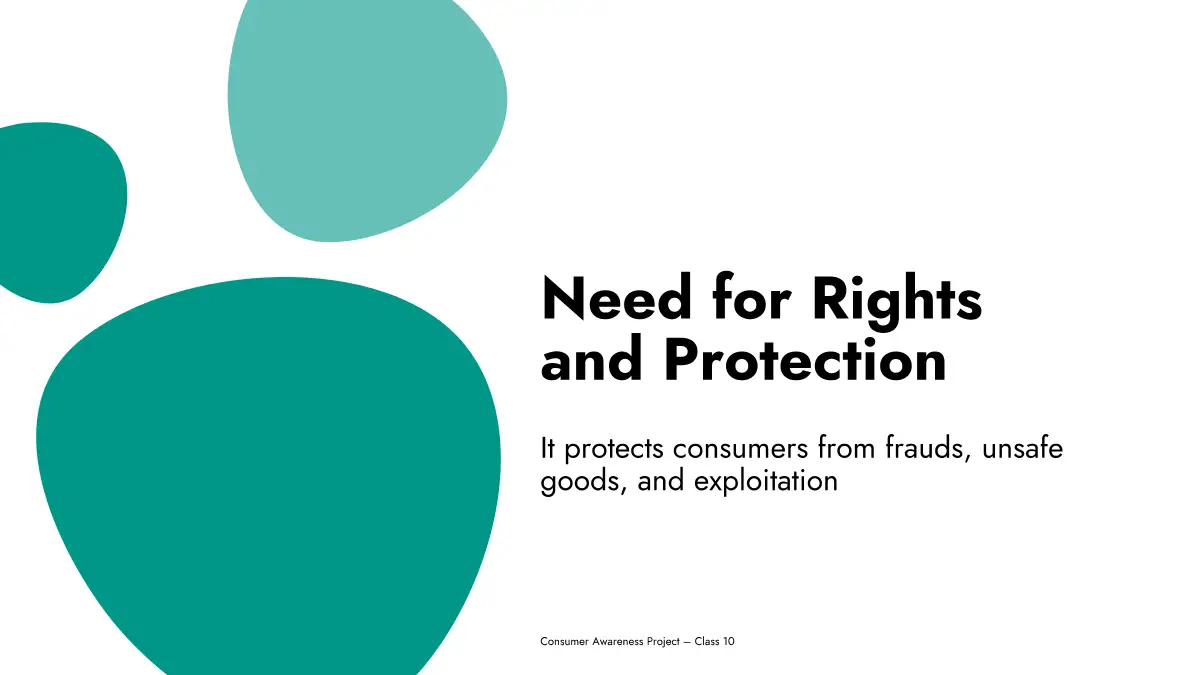 Need for Rights and Protection

It protects consumers from frauds, unsafe goods, and exploitation

Consumer Awareness Project – Class 10